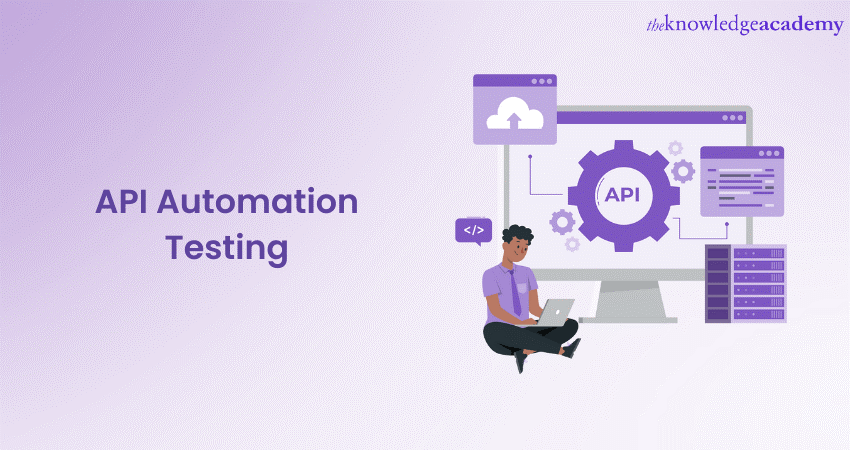 theknowledgeacademy

API Automation Testing

</>

API